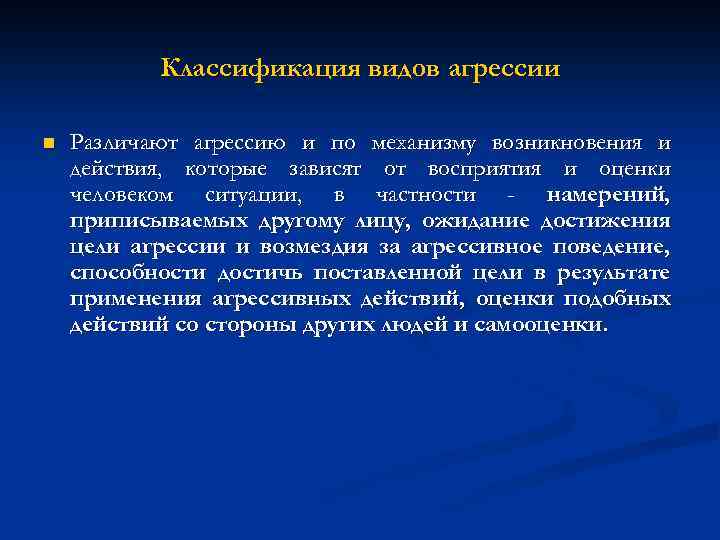 Классификация видов агрессии

Различают агрессию и по механизму возникновения и действия, которые зависят от восприятия и оценки человеком ситуации, в частности - намерений, приписываемых другому лицу, ожидание достижения цели агрессии и возмездия за агрессивное поведение, способности достичь поставленной цели в результате применения агрессивных действий, оценки подобных действий со стороны других людей и самооценки.